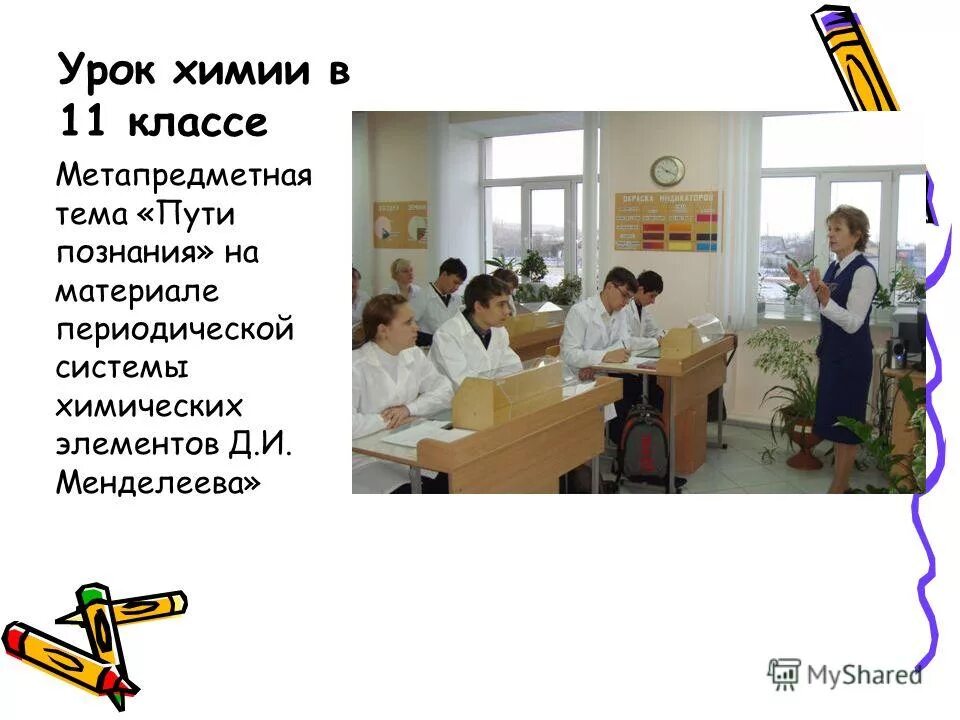 Урок химии в 11 классе

Метапредметная тема «Пути познания» на материале периодической системы химических элементов Д.И. Менделеева»

ОКРАСКА ИНДИКАТОРОВ

MyShared